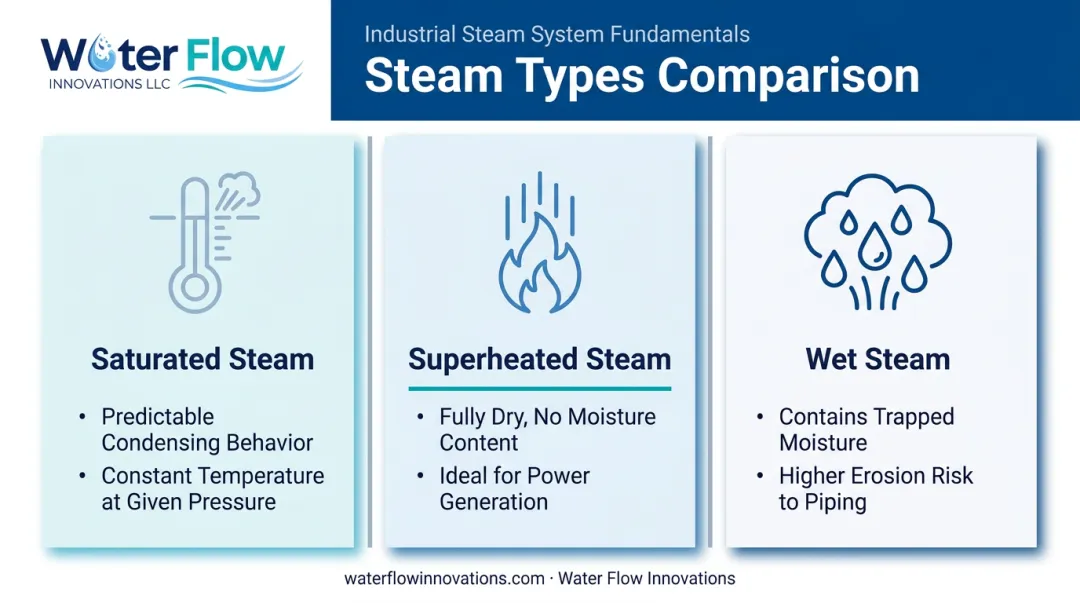 Water Flow
INNOVATIONS LLC

Industrial Steam System Fundamentals
Steam Types Comparison

Saturated Steam

• Predictable Condensing Behavior
• Constant Temperature at Given Pressure

Superheated Steam

• Fully Dry, No Moisture Content
• Ideal for Power Generation

Wet Steam

• Contains Trapped Moisture
• Higher Erosion Risk to Piping

waterflowinnovations.com · Water Flow Innovations